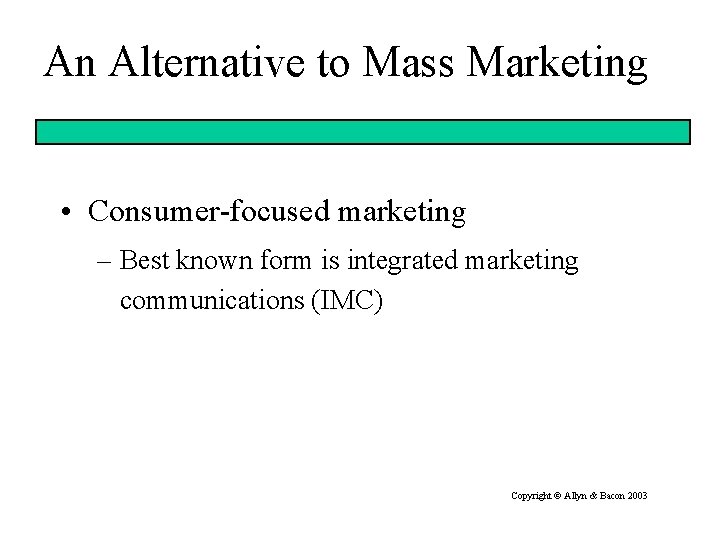 An Alternative to Mass Marketing

• Consumer-focused marketing

– Best known form is integrated marketing communications (IMC)

Copyright © Allyn & Bacon 2003